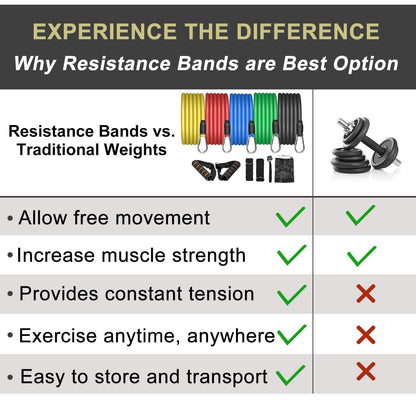 EXPERIENCE THE DIFFERENCE
Why Resistance Bands are Best Option

| Resistance Bands vs. Traditional Weights | | |
|---|---|---|
| • Allow free movement | ✓ | ✓ |
| • Increase muscle strength | ✓ | ✓ |
| • Provides constant tension | ✓ | ✗ |
| • Exercise anytime, anywhere | ✓ | ✗ |
| • Easy to store and transport | ✓ | ✗ |